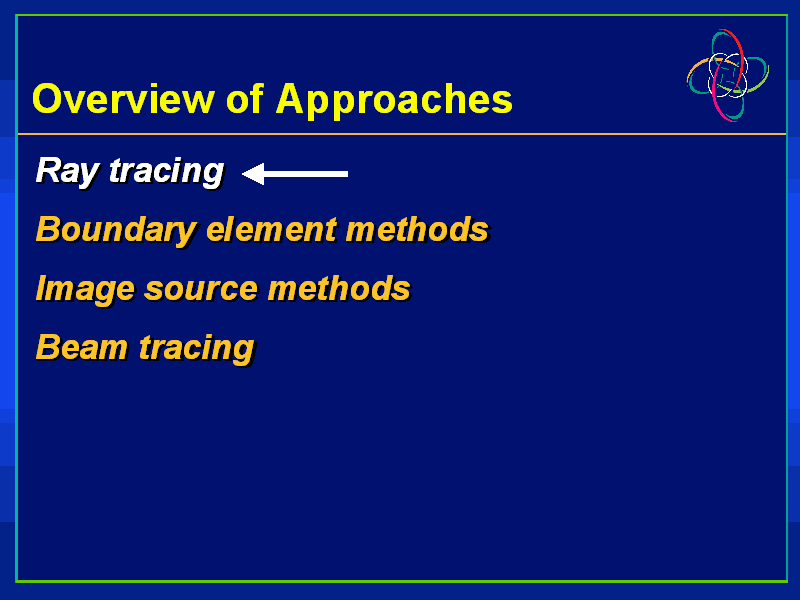 Overview of Approaches

Ray tracing

Boundary element methods

Image source methods

Beam tracing